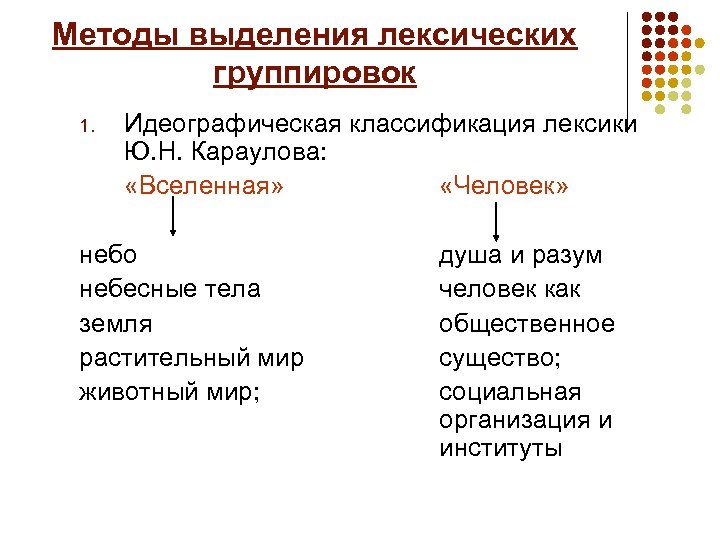 Методы выделения лексических группировок

1. Идеографическая классификация лексики Ю.Н. Караулова:

«Вселенная»

небо
небесные тела
земля
растительный мир
животный мир;

«Человек»

душа и разум
человек как общественное существо;
социальная организация и институты